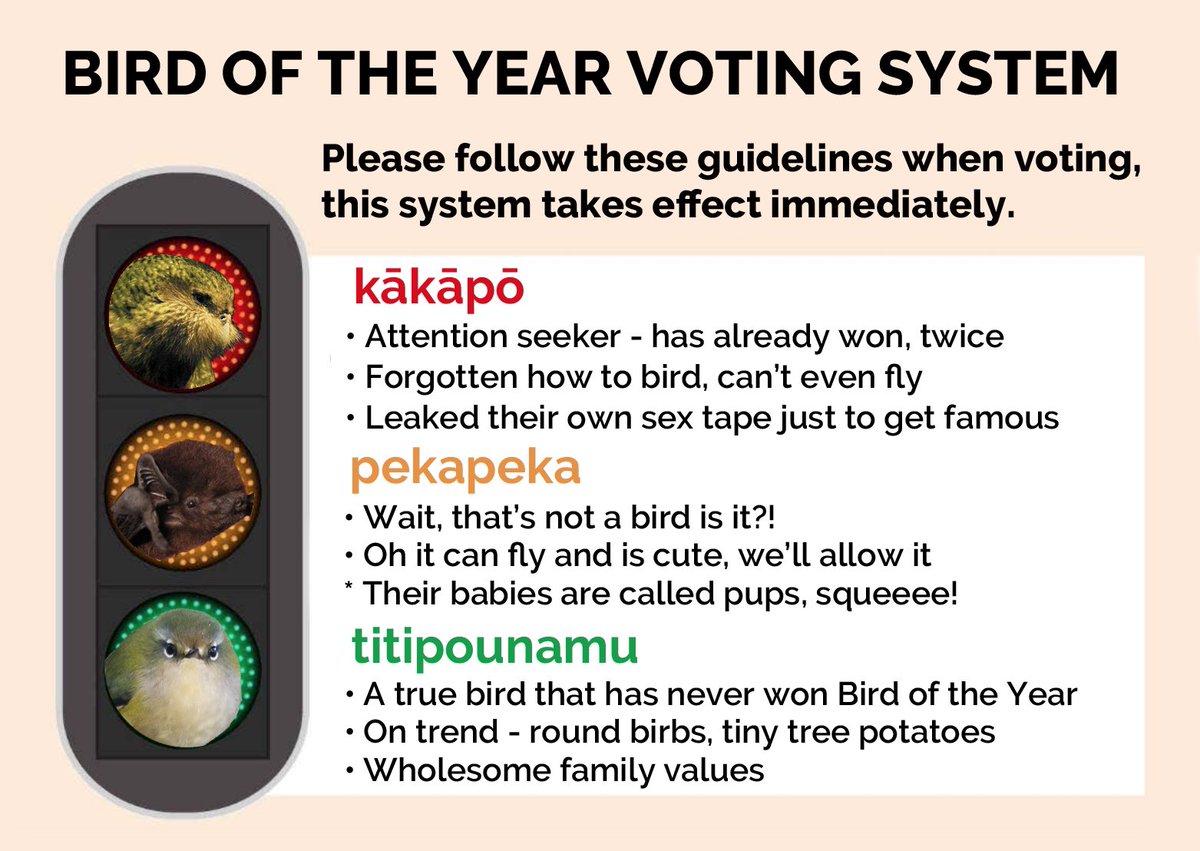 BIRD OF THE YEAR VOTING SYSTEM

Please follow these guidelines when voting, this system takes effect immediately.

kākāpō

• Attention seeker - has already won, twice
• Forgotten how to bird, can't even fly
• Leaked their own sex tape just to get famous

pekapeka

• Wait, that's not a bird is it?!
• Oh it can fly and is cute, we'll allow it
* Their babies are called pups, squeeee!

titipounamu

• A true bird that has never won Bird of the Year
• On trend - round birbs, tiny tree potatoes
• Wholesome family values